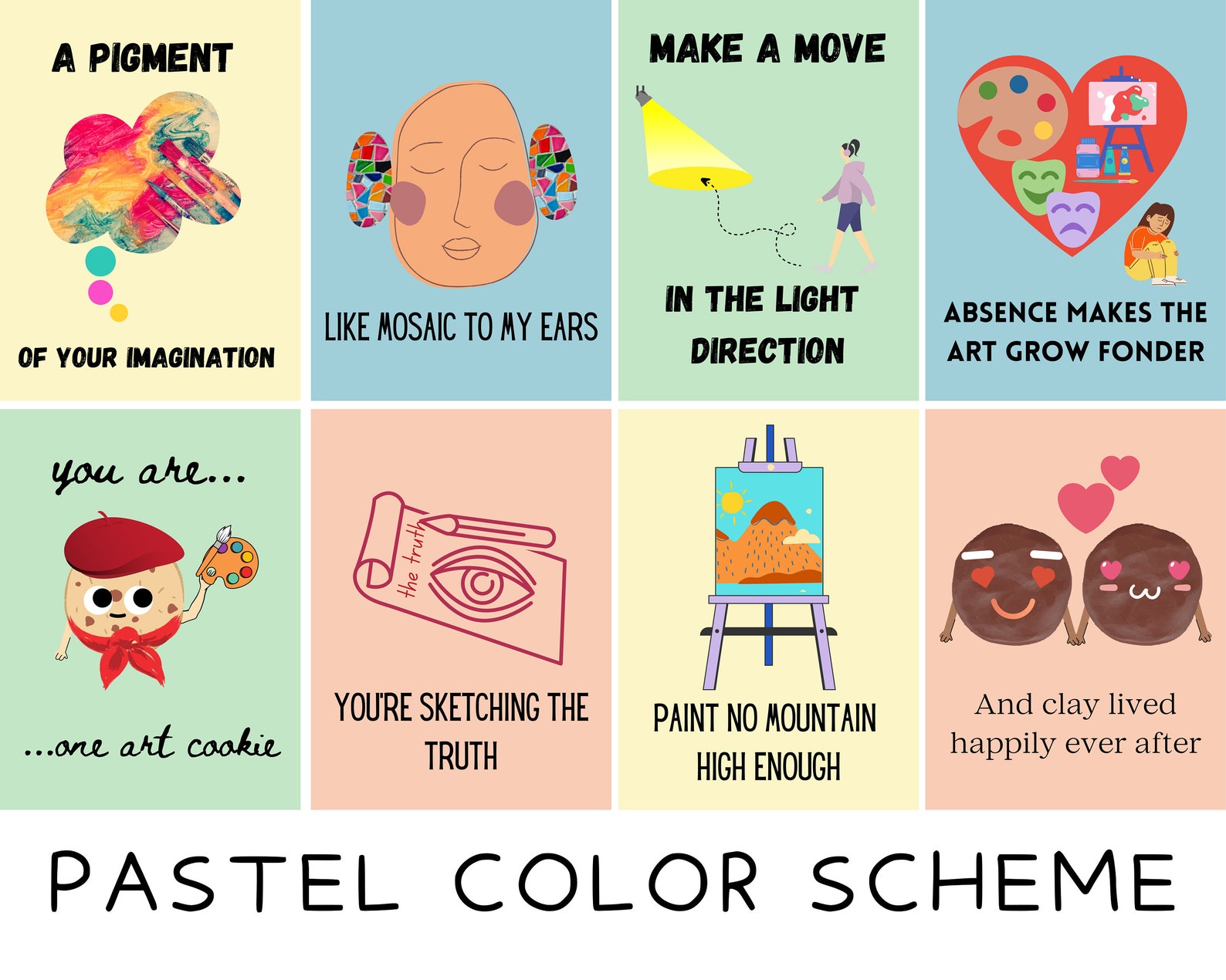 A PIGMENT

OF YOUR IMAGINATION

LIKE MOSAIC TO MY EARS

MAKE A MOVE

IN THE LIGHT DIRECTION

ABSENCE MAKES THE ART GROW FONDER

you are...

...one art cookie

the truth

YOU'RE SKETCHING THE TRUTH

PAINT NO MOUNTAIN HIGH ENOUGH

And clay lived happily ever after

PASTEL COLOR SCHEME